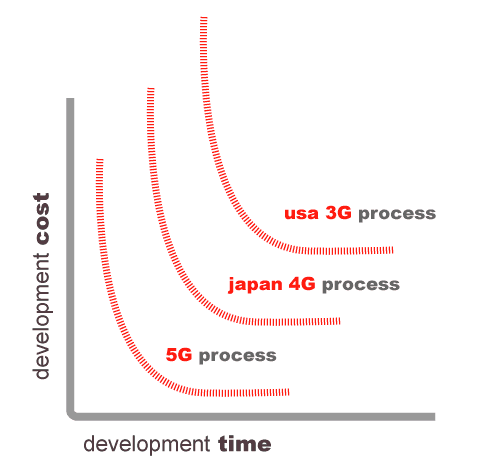 development cost

usa 3G process

japan 4G process

5G process

development time